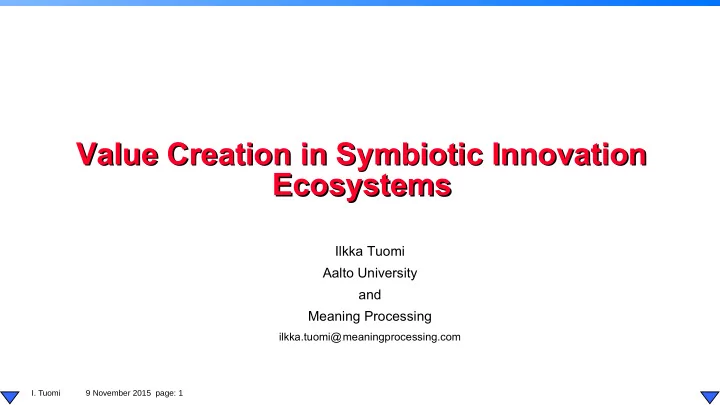 Value Creation in Symbiotic Innovation Ecosystems

Ilkka Tuomi
Aalto University
and
Meaning Processing
ilkka.tuomi@meaningprocessing.com

I. Tuomi 9 November 2015 page: 1